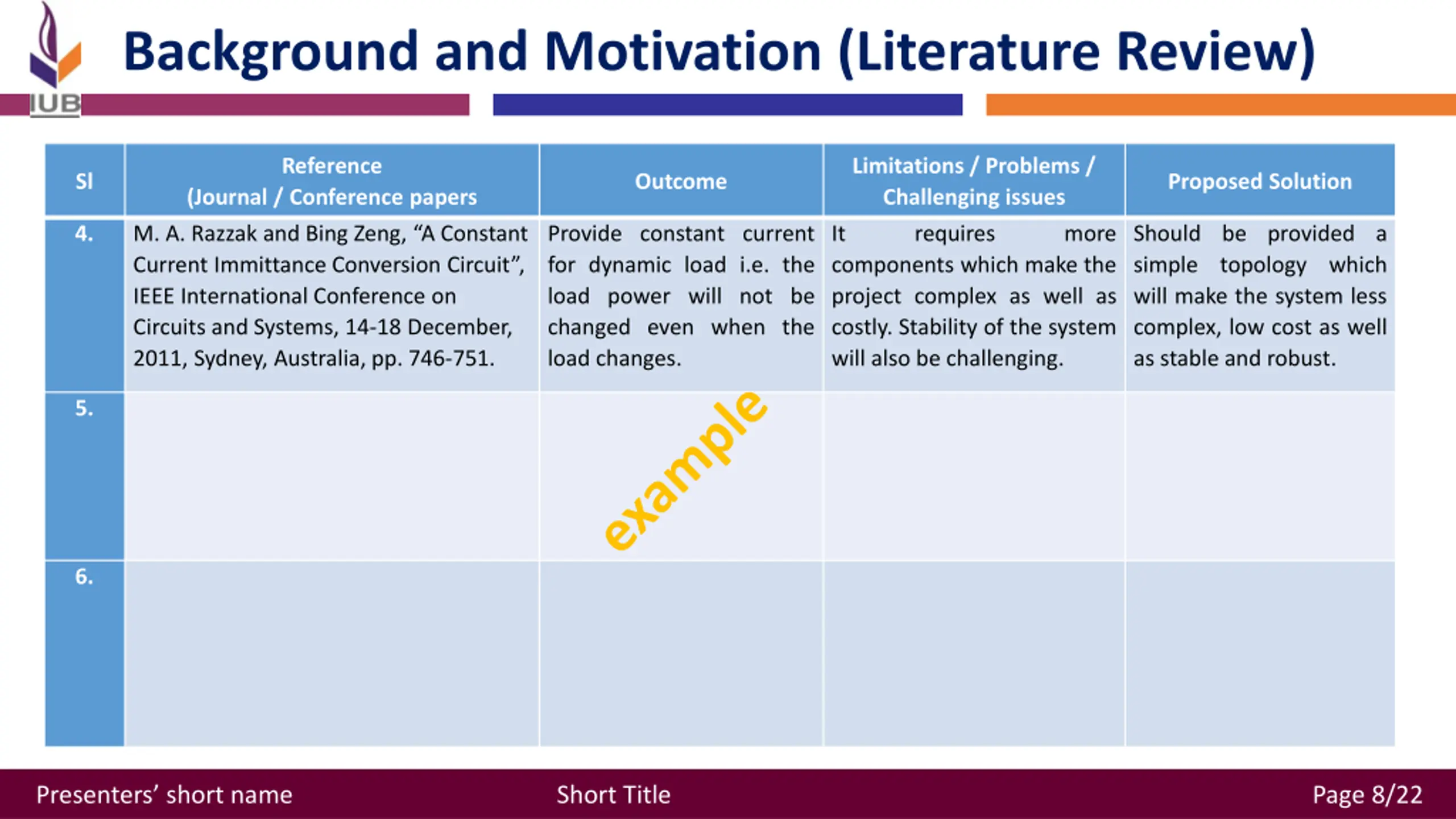 IUB

Background and Motivation (Literature Review)

| Sl | Reference (Journal / Conference papers | Outcome | Limitations / Problems / Challenging issues | Proposed Solution |
|---|---|---|---|---|
| 4. | M. A. Razzak and Bing Zeng, “A Constant Current Immittance Conversion Circuit”, IEEE International Conference on Circuits and Systems, 14-18 December, 2011, Sydney, Australia, pp. 746-751. | Provide constant current for dynamic load i.e. the load power will not be changed even when the load changes. | It requires more components which make the project complex as well as costly. Stability of the system will also be challenging. | Should be provided a simple topology which will make the system less complex, low cost as well as stable and robust. |
| 5. | | | | |
| 6. | | | | |

example

Presenters’ short name

Short Title

Page 8/22